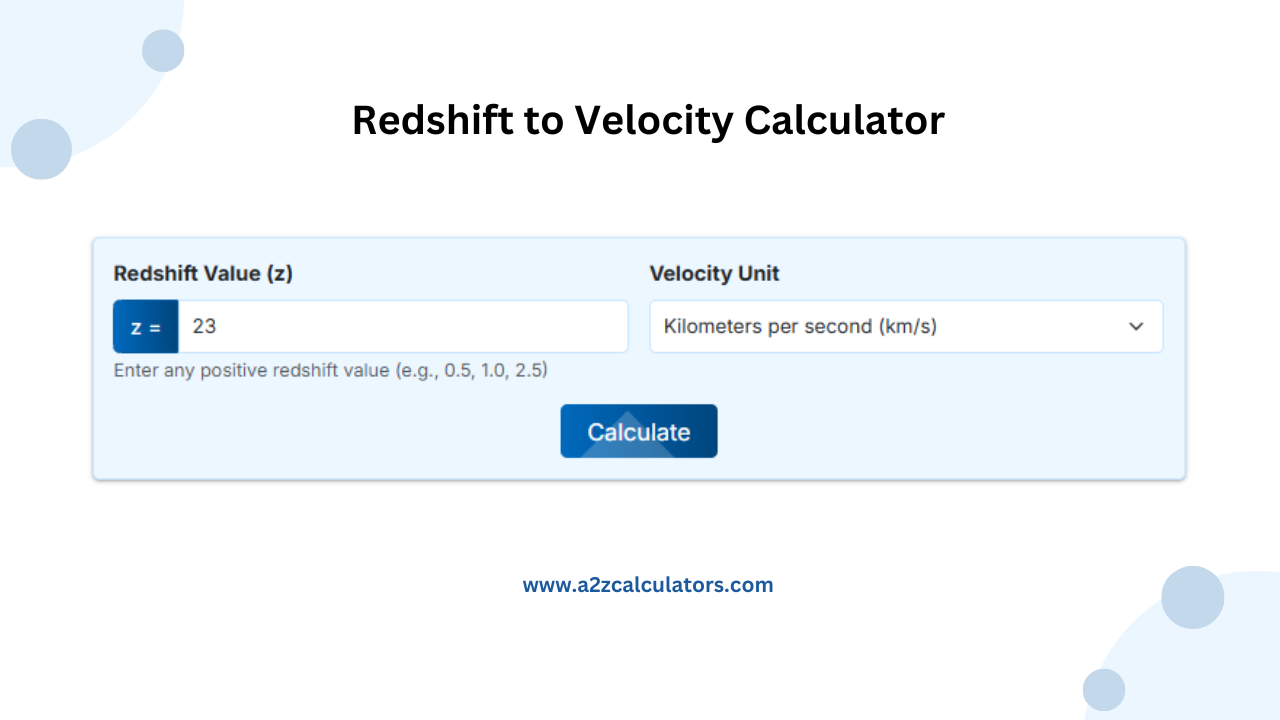 Redshift to Velocity Calculator

Redshift Value (z)

z = 23

Enter any positive redshift value (e.g., 0.5, 1.0, 2.5)

Velocity Unit

Kilometers per second (km/s)

Calculate

www.a2zcalculators.com